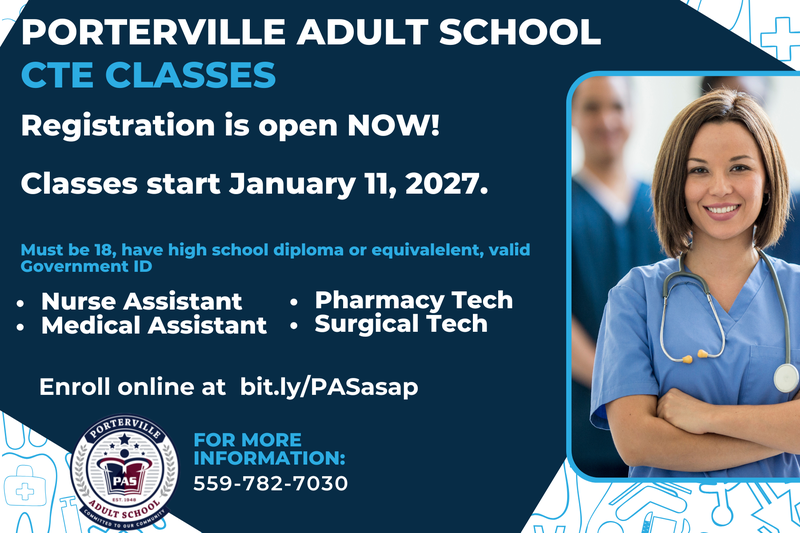 PORTERVILLE ADULT SCHOOL
CTE CLASSES

Registration is open NOW!

Classes start January 11, 2027.

Must be 18, have high school diploma or equivalelent, valid Government ID

• Nurse Assistant
• Medical Assistant
• Pharmacy Tech
• Surgical Tech

Enroll online at bit.ly/PASasap

PORTERVILLE
PAS
EST. 1948
ADULT SCHOOL
COMMITTED TO OUR COMMUNITY

FOR MORE INFORMATION:
559-782-7030